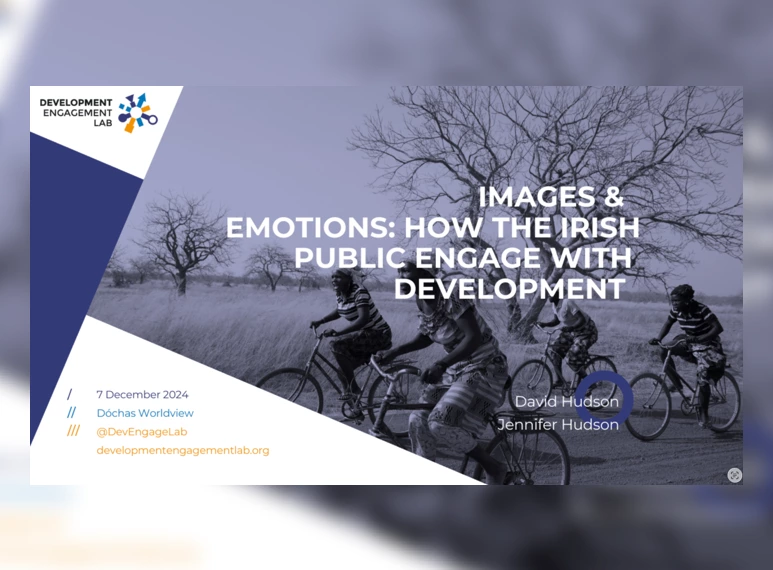 DEVELOPMENT ENGAGEMENT LAB

IMAGES & EMOTIONS: HOW THE IRISH PUBLIC ENGAGE WITH DEVELOPMENT

/ 7 December 2024
// Dóchas Worldview
/// @DevEngageLab
developmentengagementlab.org

David Hudson
Jennifer Hudson